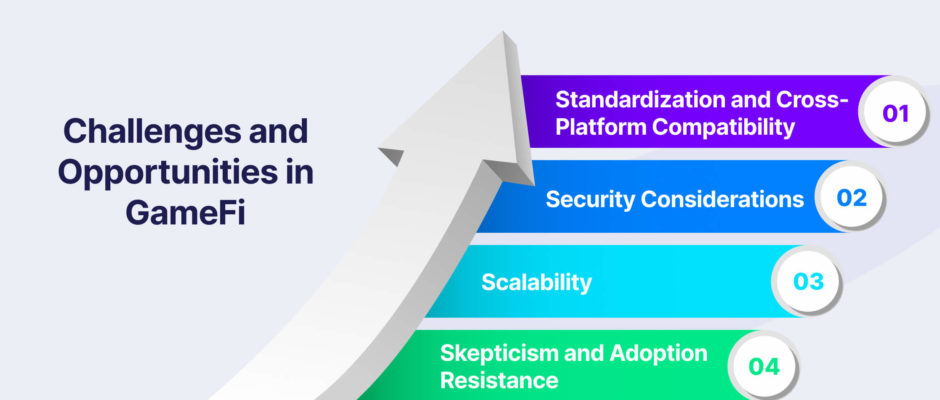 Challenges and Opportunities in GameFi

Standardization and Cross-Platform Compatibility 01

Security Considerations 02

Scalability 03

Skepticism and Adoption Resistance 04